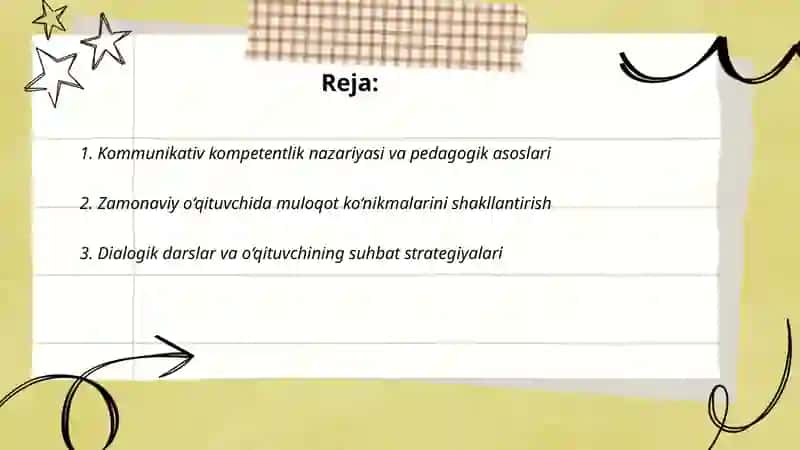 Reja:

1. Kommunikativ kompetentlik nazariyasi va pedagogik asoslari

2. Zamonaviy o‘qituvchida muloqot ko‘nikmalarini shakllantirish

3. Dialogik darslar va o‘qituvchining suhbat strategiyalari